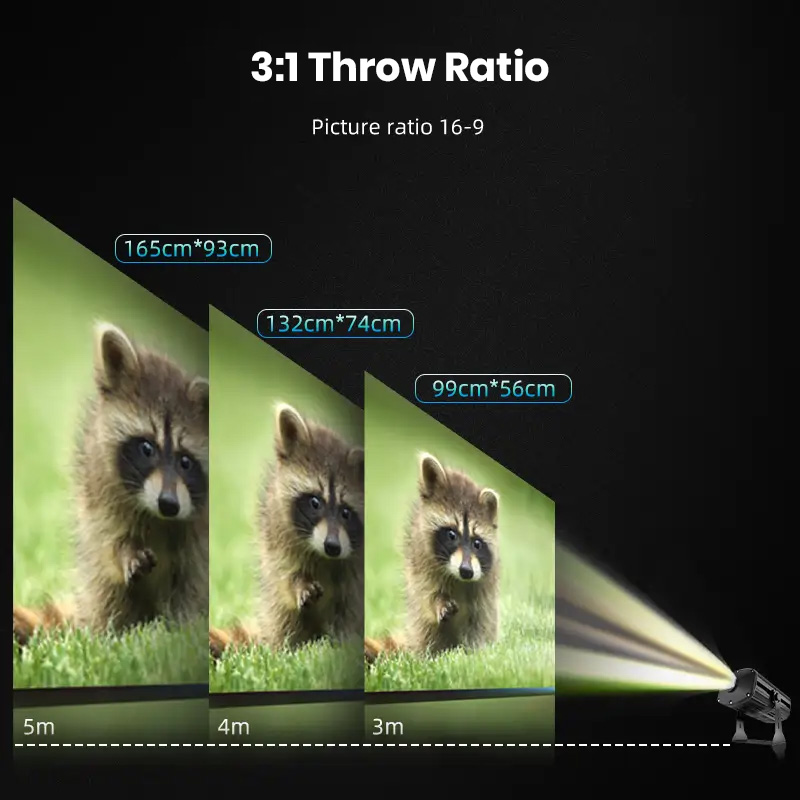 3:1 Throw Ratio

Picture ratio 16-9

165cm*93cm

132cm*74cm

99cm*56cm

5m

4m

3m